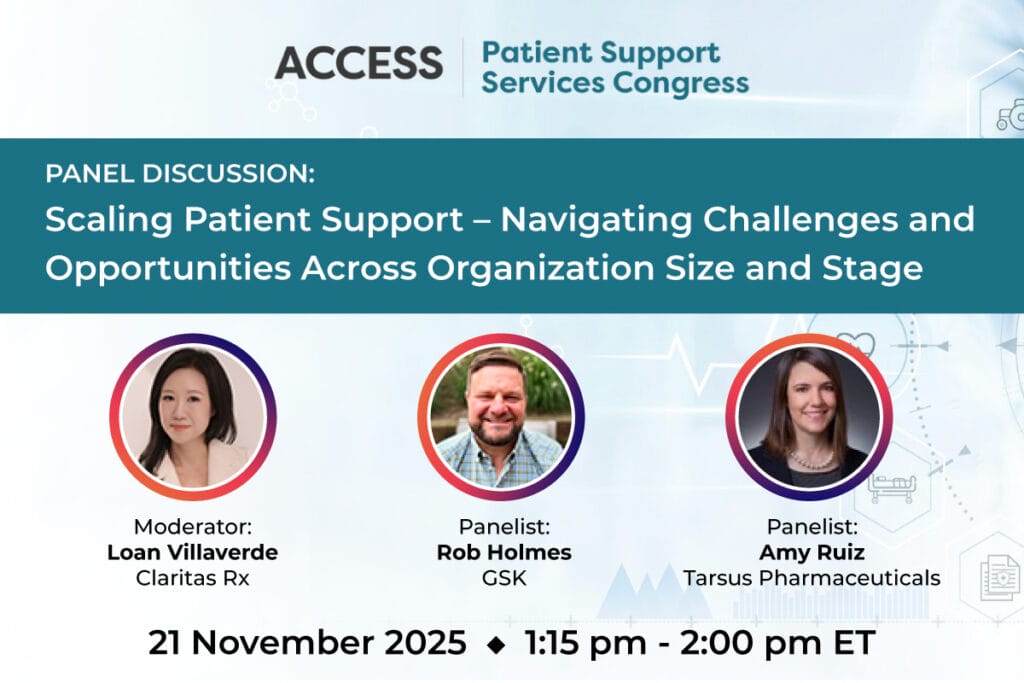 ACCESS Patient Support Services Congress

PANEL DISCUSSION:
Scaling Patient Support – Navigating Challenges and Opportunities Across Organization Size and Stage

Moderator:
Loan Villaverde
Claritas Rx

Panelist:
Rob Holmes
GSK

Panelist:
Amy Ruiz
Tarsus Pharmaceuticals

21 November 2025 ◆ 1:15 pm - 2:00 pm ET